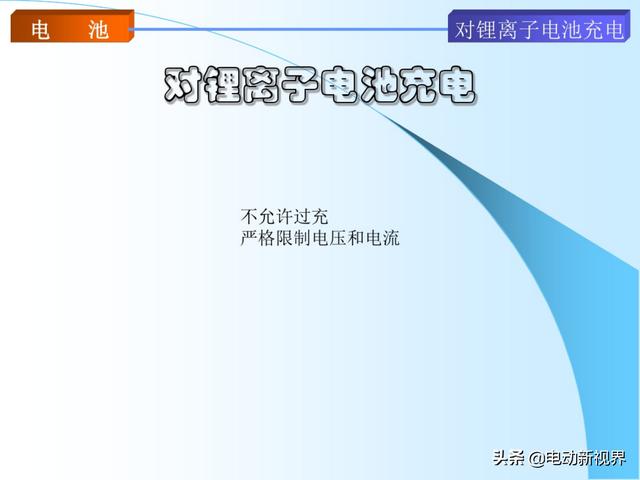 电 池

对锂离子电池充电

对锂离子电池充电

不允许过充
严格限制电压和电流

头条 @电动新视界